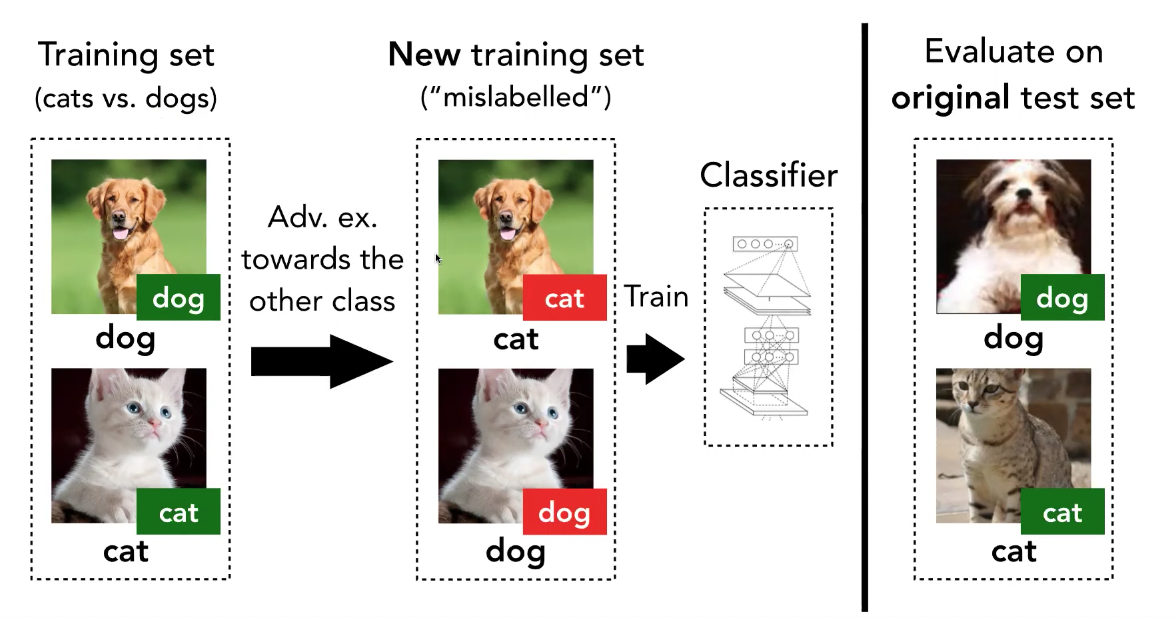 Training set
(cats vs. dogs)

dog
dog

cat
cat

Adv. ex. towards the other class

New training set
("mislabelled")

cat
cat

dog
dog

Train

Classifier

Evaluate on
original test set

dog
dog

cat
cat